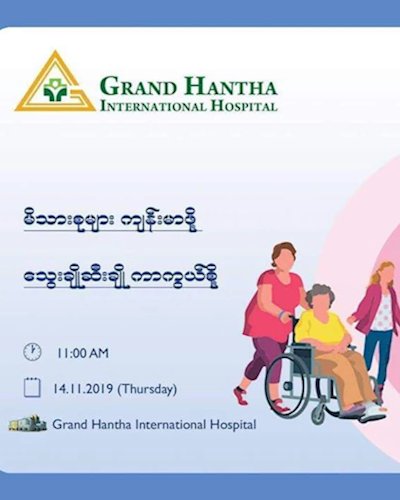 GRAND HANTHA
INTERNATIONAL HOSPITAL

မိသားစုများ ကျန်းမာဖို့

သွေးချိုဆီးချို ကာကွယ်စို့

11:00 AM

14.11.2019 (Thursday)

Grand Hantha International Hospital